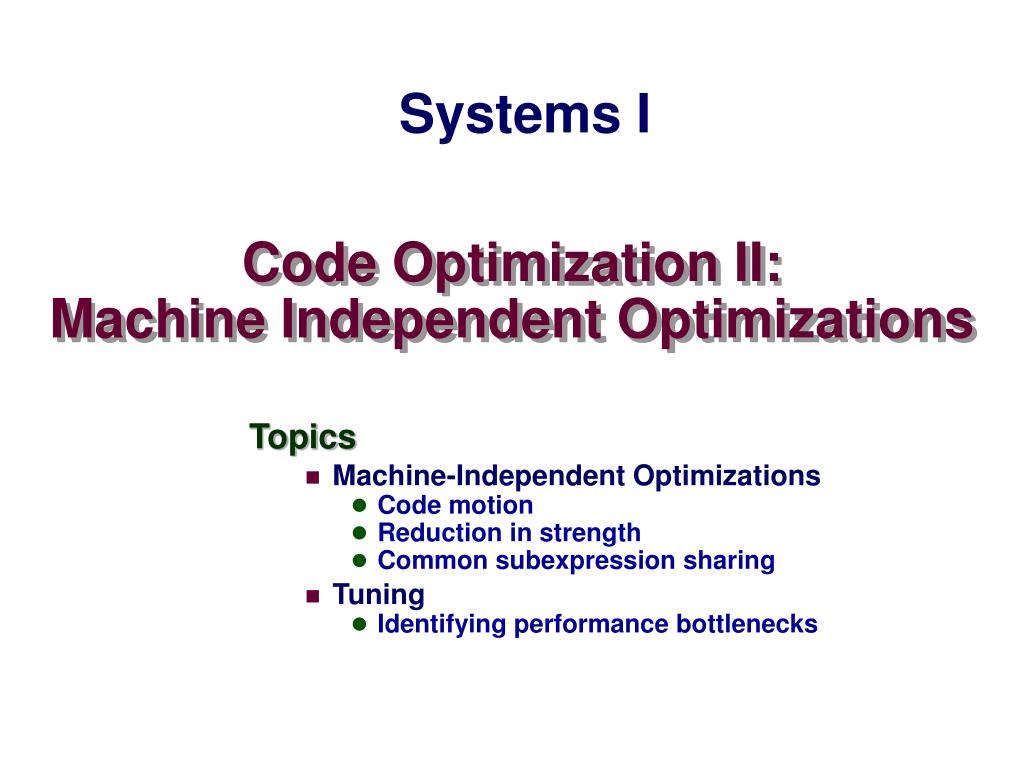 Systems I

Code Optimization II:
Machine Independent Optimizations

Topics

- Machine-Independent Optimizations
  - Code motion
  - Reduction in strength
  - Common subexpression sharing
- Tuning
  - Identifying performance bottlenecks